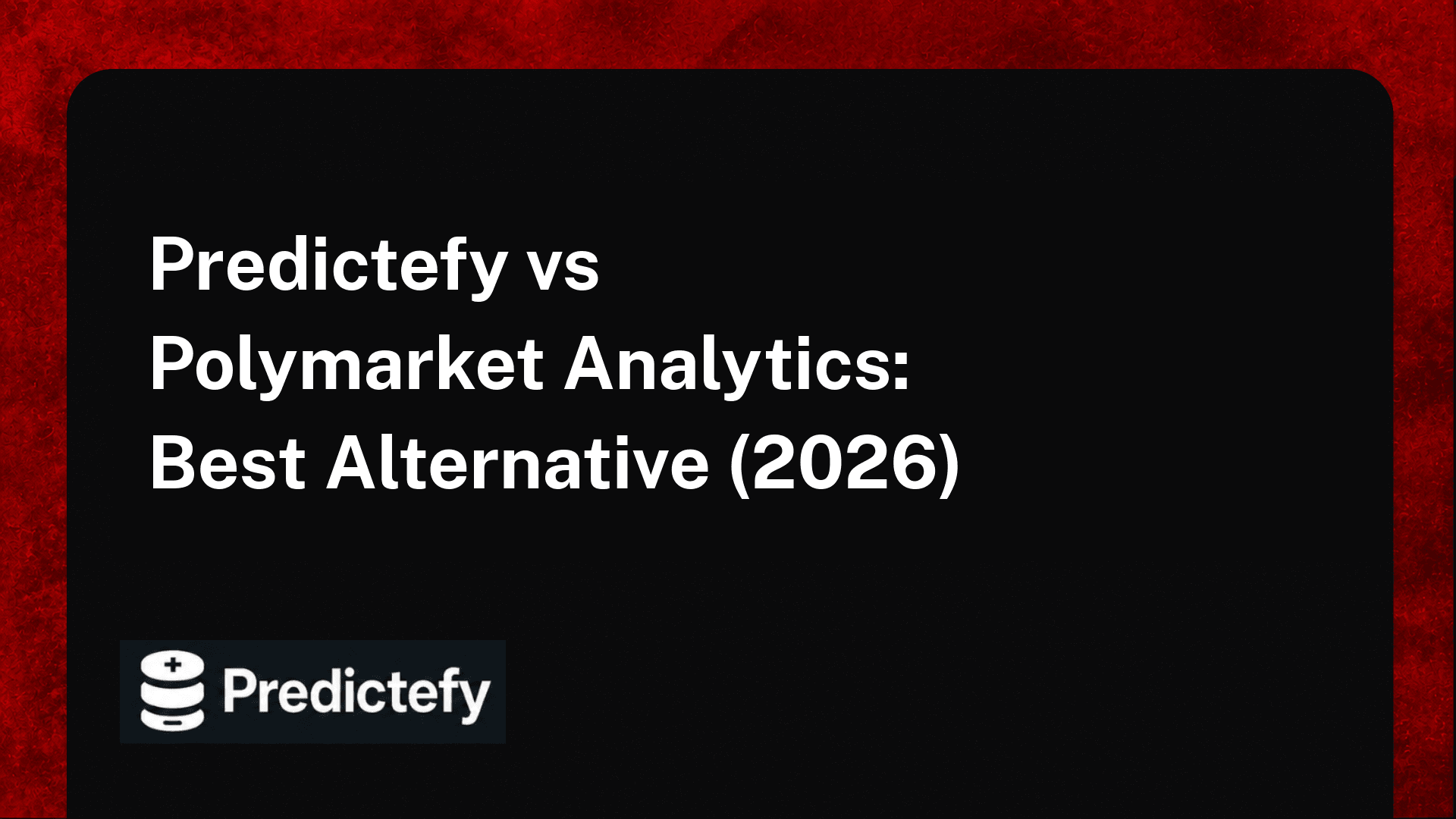 Predictefy vs Polymarket Analytics: Best Alternative (2026)

Predictefy